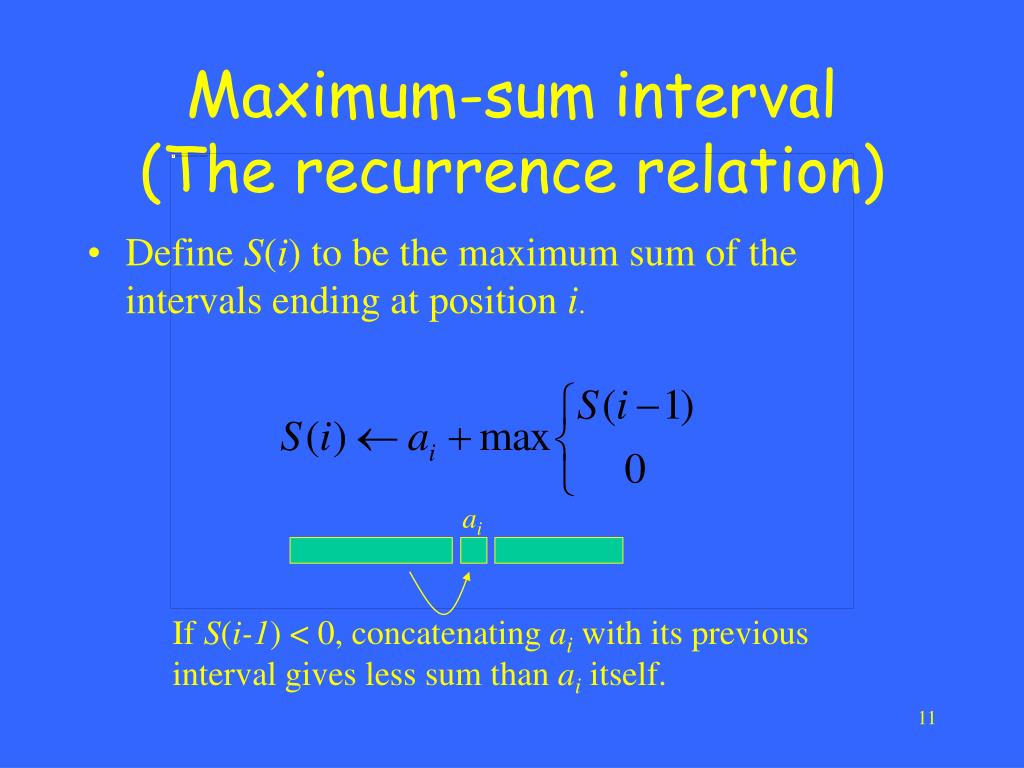 Maximum-sum interval
(The recurrence relation)

• Define $S(i)$ to be the maximum sum of the intervals ending at position $i$.

$S(i) \leftarrow a_i + \max \begin{cases} S(i-1) \\ 0 \end{cases}$

$a_i$

If $S(i-1) < 0$, concatenating $a_i$ with its previous interval gives less sum than $a_i$ itself.

11